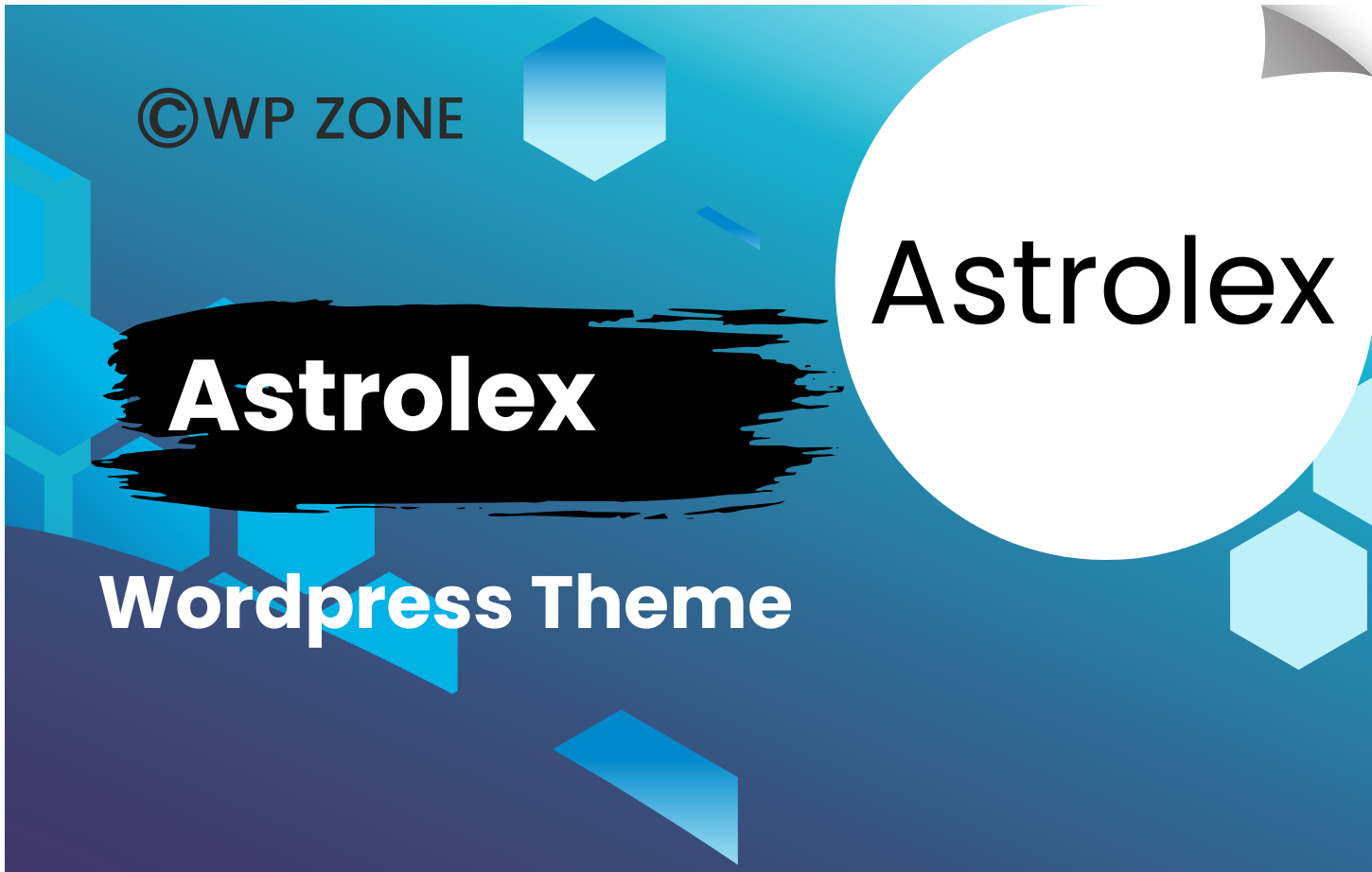 ©WP ZONE

Astrolex

Astrolex

Wordpress Theme